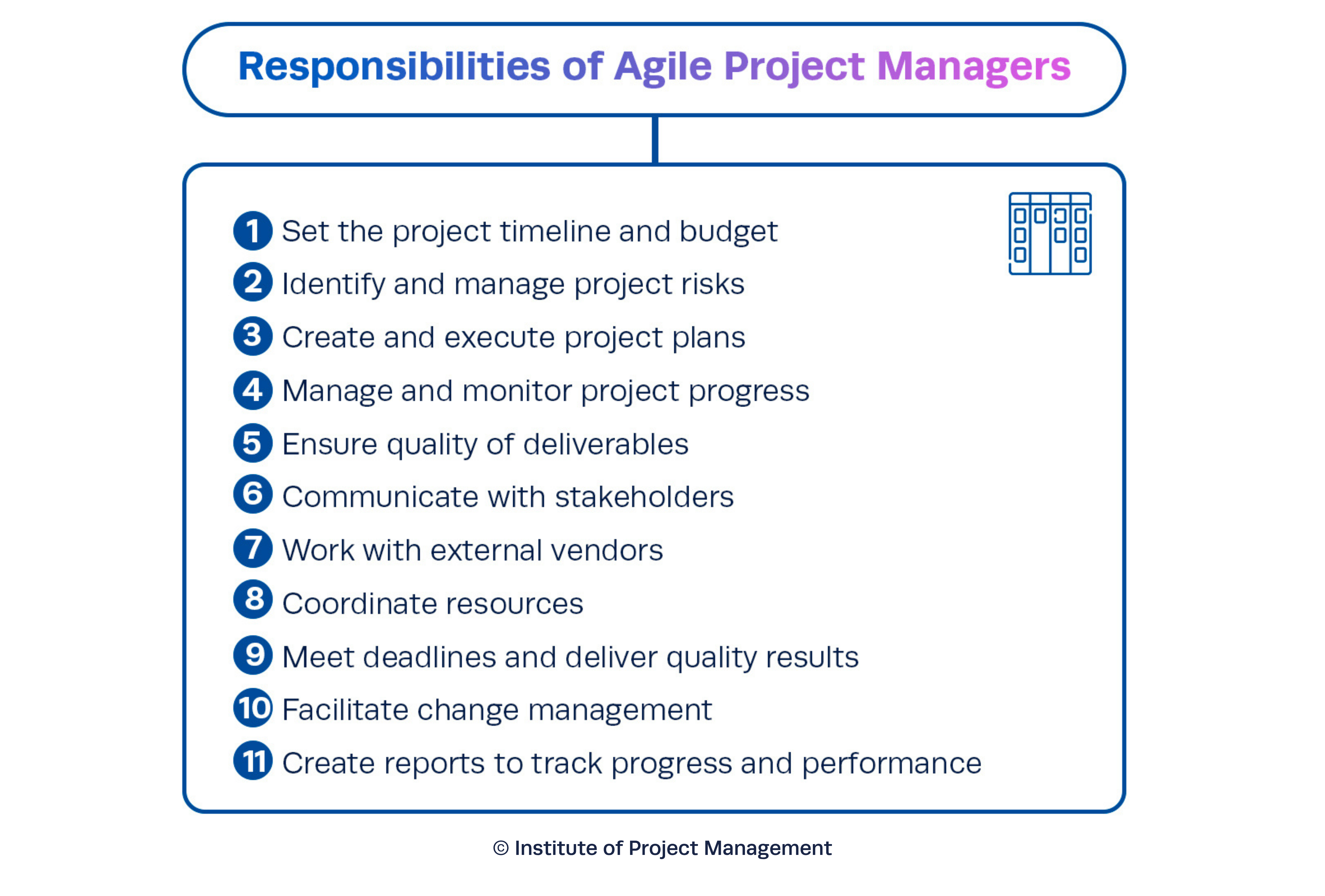 Responsibilities of Agile Project Managers

1 Set the project timeline and budget
2 Identify and manage project risks
3 Create and execute project plans
4 Manage and monitor project progress
5 Ensure quality of deliverables
6 Communicate with stakeholders
7 Work with external vendors
8 Coordinate resources
9 Meet deadlines and deliver quality results
10 Facilitate change management
11 Create reports to track progress and performance

© Institute of Project Management